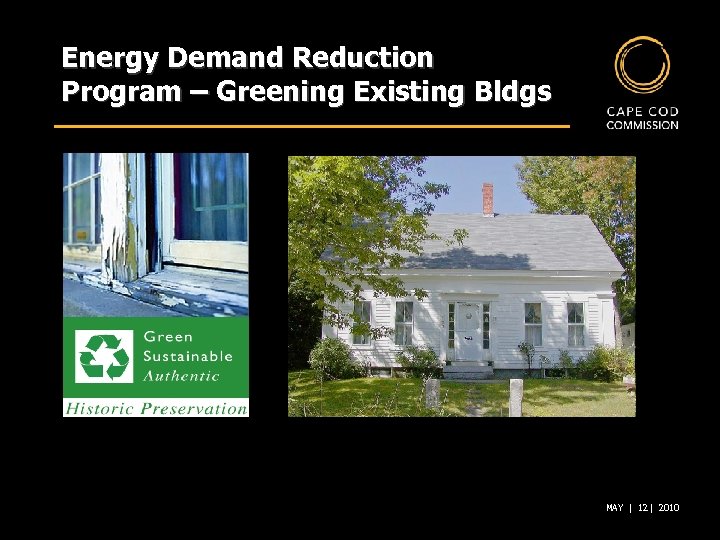 Energy Demand Reduction Program – Greening Existing Bldgs

CAPE COD COMMISSION

Green
Sustainable
Authentic

Historic Preservation

MAY | 12 | 2010